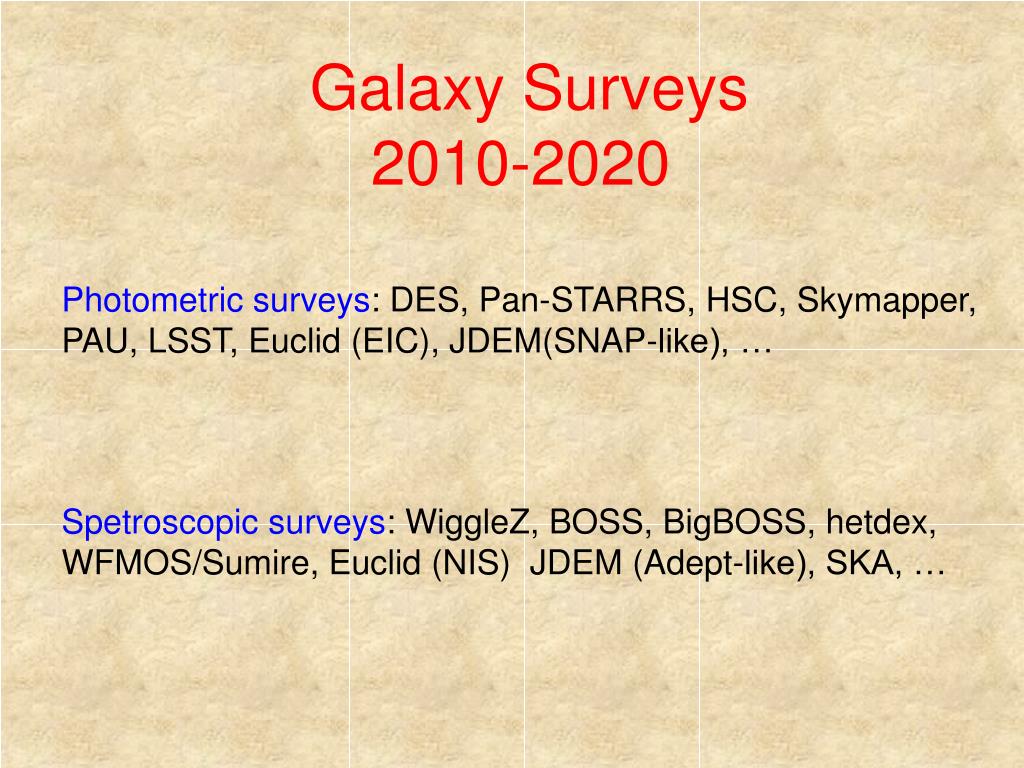 Galaxy Surveys
2010-2020

Photometric surveys: DES, Pan-STARRS, HSC, Skymapper, PAU, LSST, Euclid (EIC), JDEM(SNAP-like), …

Spetroscopic surveys: WiggleZ, BOSS, BigBOSS, hetdex, WFMOS/Sumire, Euclid (NIS) JDEM (Adept-like), SKA, …